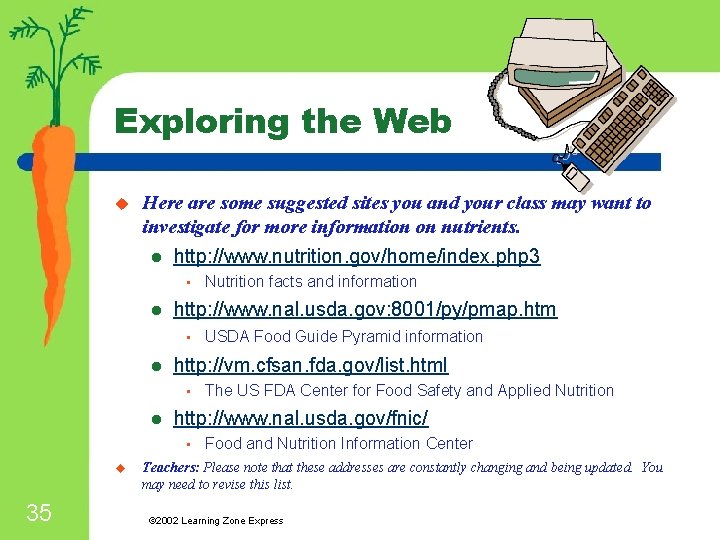 Exploring the Web

Here are some suggested sites you and your class may want to investigate for more information on nutrients.

http://www.nutrition.gov/home/index.php3

Nutrition facts and information

http://www.nal.usda.gov:8001/py/pmap.htm

USDA Food Guide Pyramid information

http://vm.cfsan.fda.gov/list.html

The US FDA Center for Food Safety and Applied Nutrition

http://www.nal.usda.gov/fnic/

Food and Nutrition Information Center

Teachers: Please note that these addresses are constantly changing and being updated. You may need to revise this list.

35

©2002 Learning Zone Express